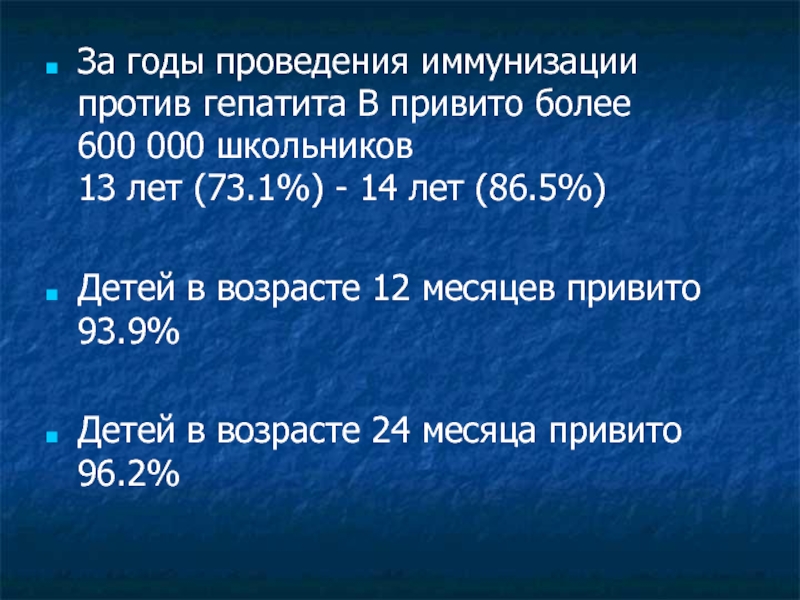 За годы проведения иммунизации против гепатита В привито более 600 000 школьников
13 лет (73.1%) - 14 лет (86.5%)

Детей в возрасте 12 месяцев привито 93.9%

Детей в возрасте 24 месяца привито 96.2%